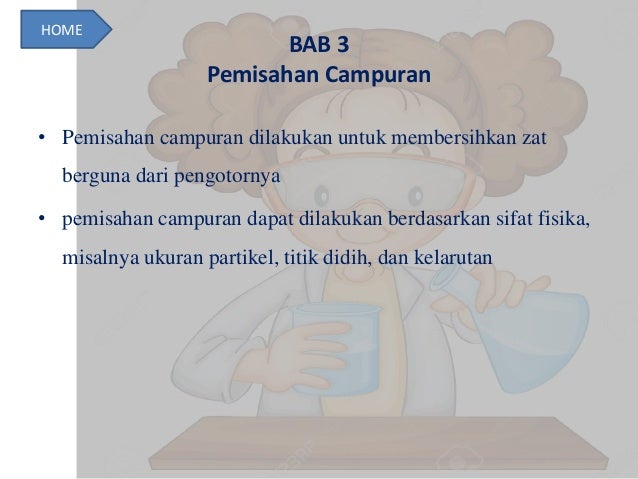 HOME

BAB 3
Pemisahan Campuran

• Pemisahan campuran dilakukan untuk membersihkan zat berguna dari pengotornya

• pemisahan campuran dapat dilakukan berdasarkan sifat fisika, misalnya ukuran partikel, titik didih, dan kelarutan